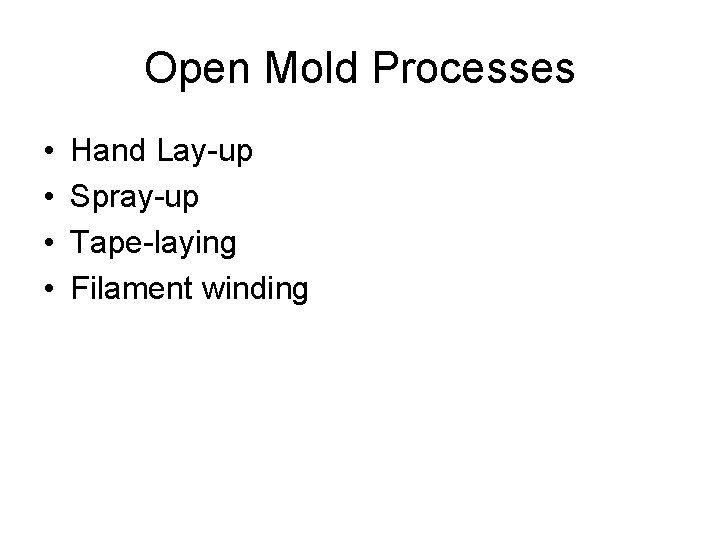 Open Mold Processes

• Hand Lay-up
• Spray-up
• Tape-laying
• Filament winding